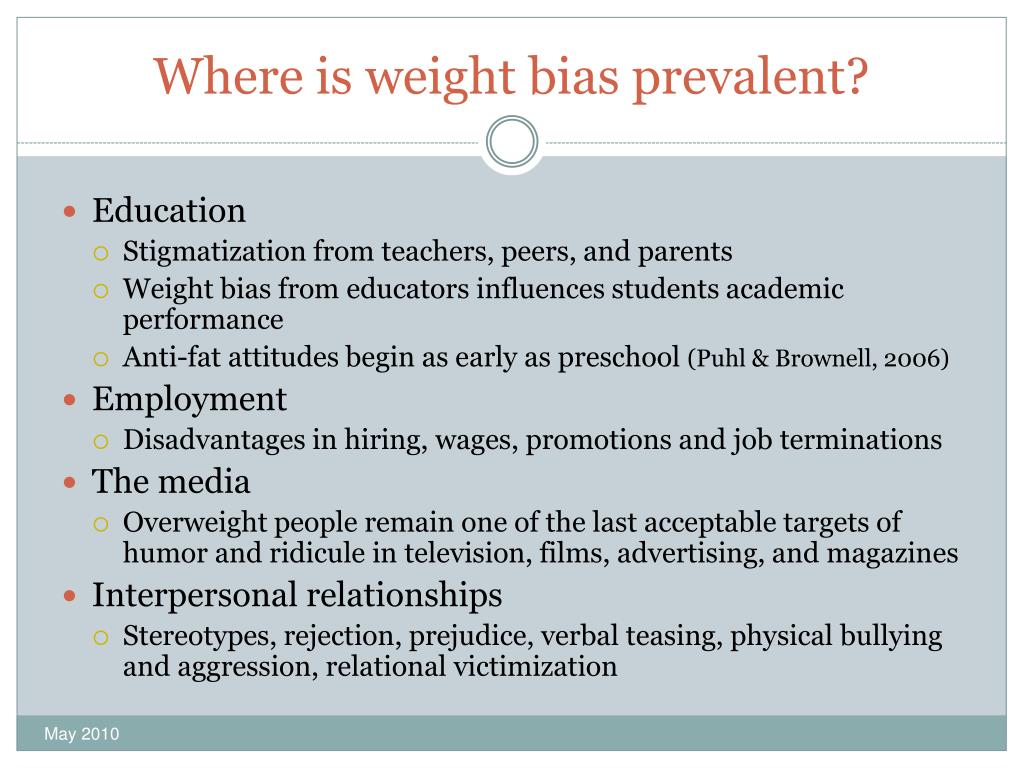 Where is weight bias prevalent?

- Education
  - Stigmatization from teachers, peers, and parents
  - Weight bias from educators influences students academic performance
  - Anti-fat attitudes begin as early as preschool (Puhl & Brownell, 2006)
- Employment
  - Disadvantages in hiring, wages, promotions and job terminations
- The media
  - Overweight people remain one of the last acceptable targets of humor and ridicule in television, films, advertising, and magazines
- Interpersonal relationships
  - Stereotypes, rejection, prejudice, verbal teasing, physical bullying and aggression, relational victimization

May 2010